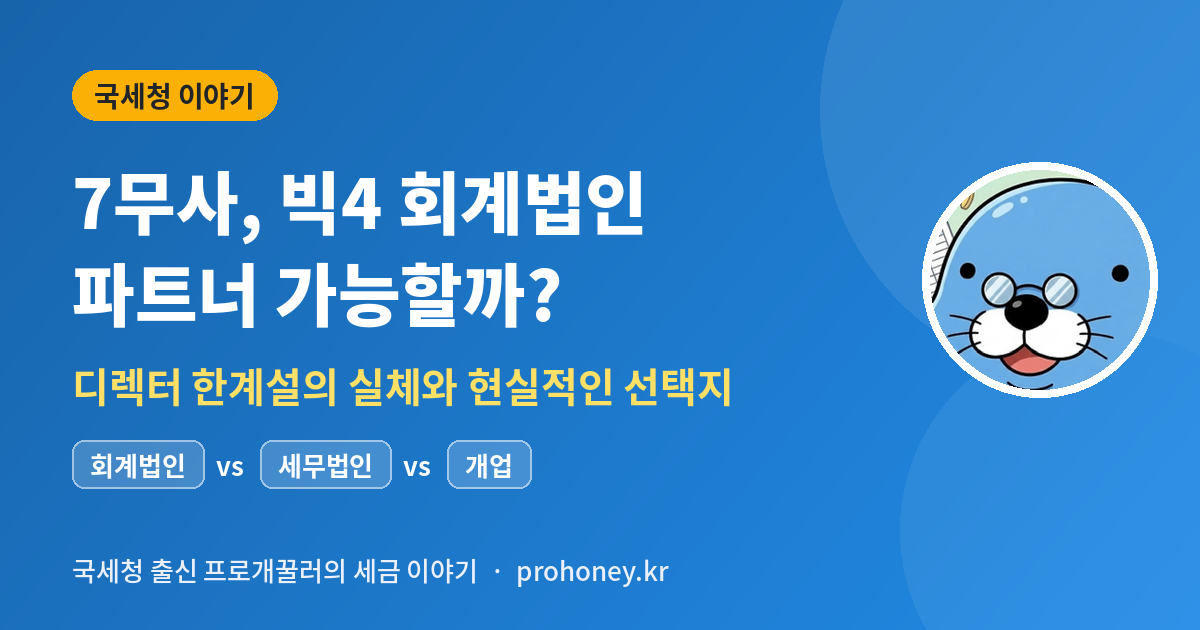 국세청 이야기

7무사, 빅4 회계법인
파트너 가능할까?

디렉터 한계설의 실체와 현실적인 선택지

회계법인 vs 세무법인 vs 개업

국세청 출신 프로개꿀러의 세금 이야기 · prohoney.kr